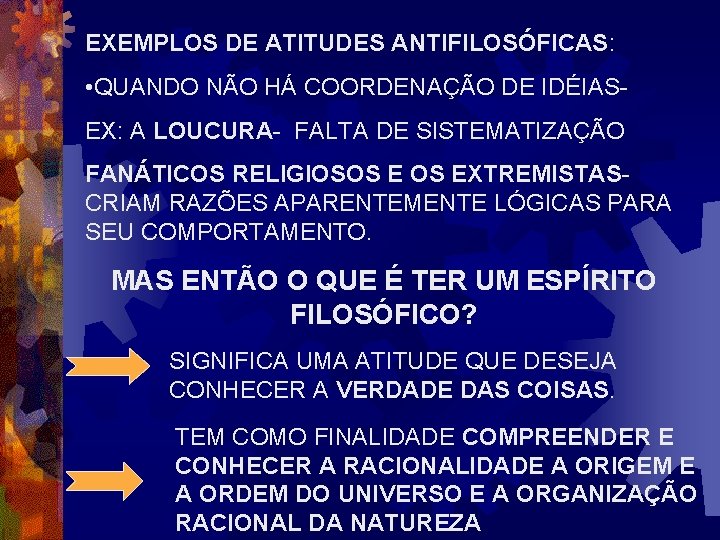 EXEMPLOS DE ATITUDES ANTIFILOSÓFICAS:

•QUANDO NÃO HÁ COORDENAÇÃO DE IDÉIAS-

EX: A LOUCURA- FALTA DE SISTEMATIZAÇÃO

FANÁTICOS RELIGIOSOS E OS EXTREMISTAS- CRIAM RAZÕES APARENTEMENTE LÓGICAS PARA SEU COMPORTAMENTO.

MAS ENTÃO O QUE É TER UM ESPÍRITO FILOSÓFICO?

SIGNIFICA UMA ATITUDE QUE DESEJA CONHECER A VERDADE DAS COISAS.

TEM COMO FINALIDADE COMPREENDER E CONHECER A RACIONALIDADE A ORIGEM E A ORDEM DO UNIVERSO E A ORGANIZAÇÃO RACIONAL DA NATUREZA